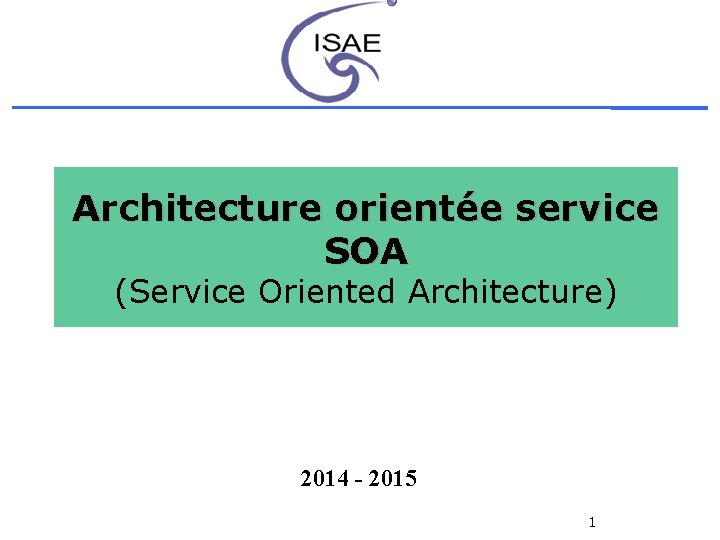 ISAE

Architecture orientée service
SOA
(Service Oriented Architecture)

2014 - 2015

1